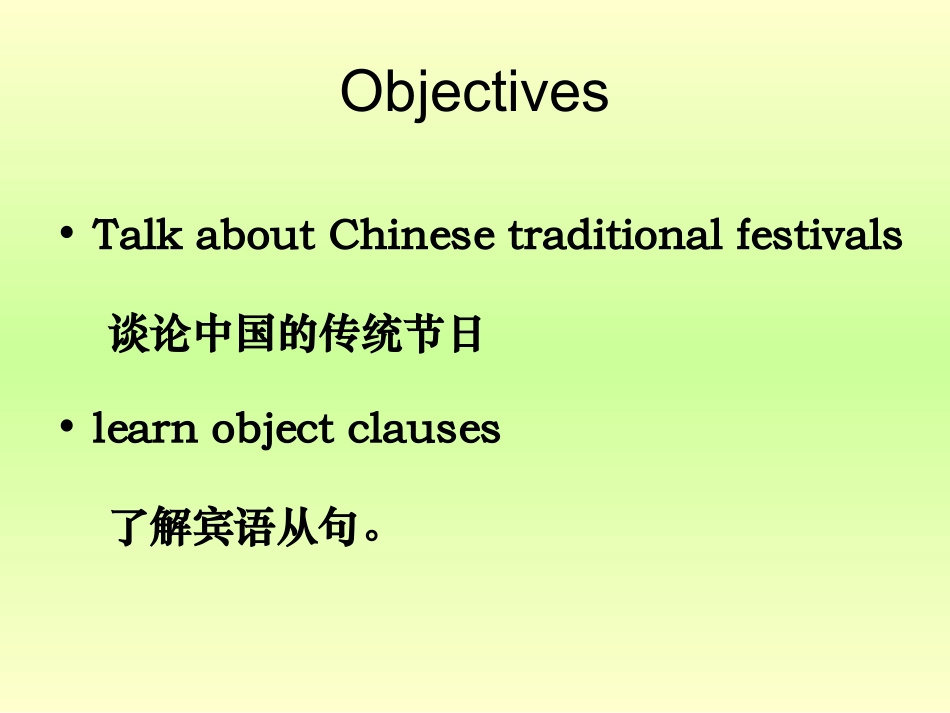 Objectives

• Talk about Chinese traditional festivals

谈论中国的传统节日

• learn object clauses

了解宾语从句。